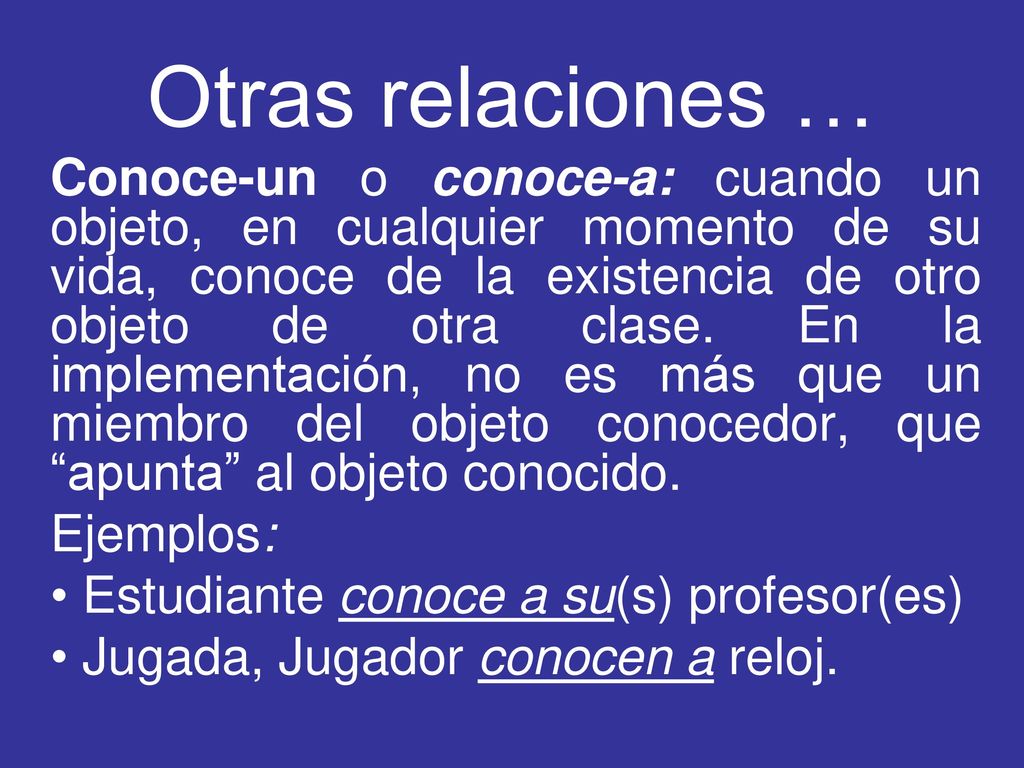 Otras relaciones …

Conoce-un o conoce-a: cuando un objeto, en cualquier momento de su vida, conoce de la existencia de otro objeto de otra clase. En la implementación, no es más que un miembro del objeto conocedor, que “apunta” al objeto conocido.

Ejemplos:

• Estudiante conoce a su(s) profesor(es)
• Jugada, Jugador conocen a reloj.